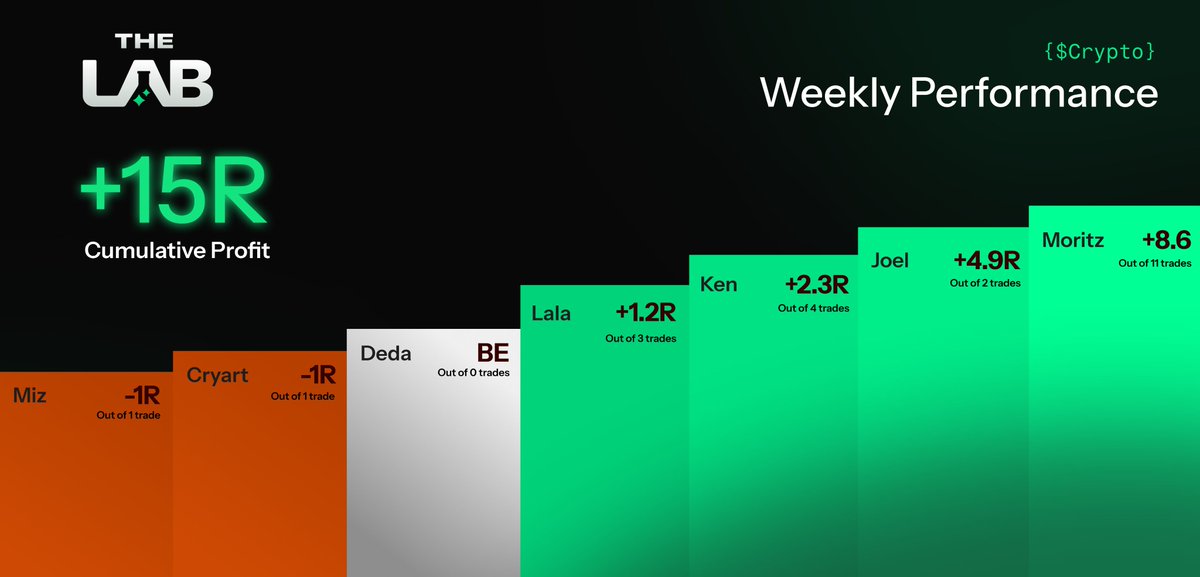 THE LAB

{$Crypto}
Weekly Performance

+15R
Cumulative Profit

Miz -1R
Out of 1 trade

Cryart -1R
Out of 1 trade

Deda BE
Out of 0 trades

Lala +1.2R
Out of 3 trades

Ken +2.3R
Out of 4 trades

Joel +4.9R
Out of 2 trades

Moritz +8.6
Out of 11 trades